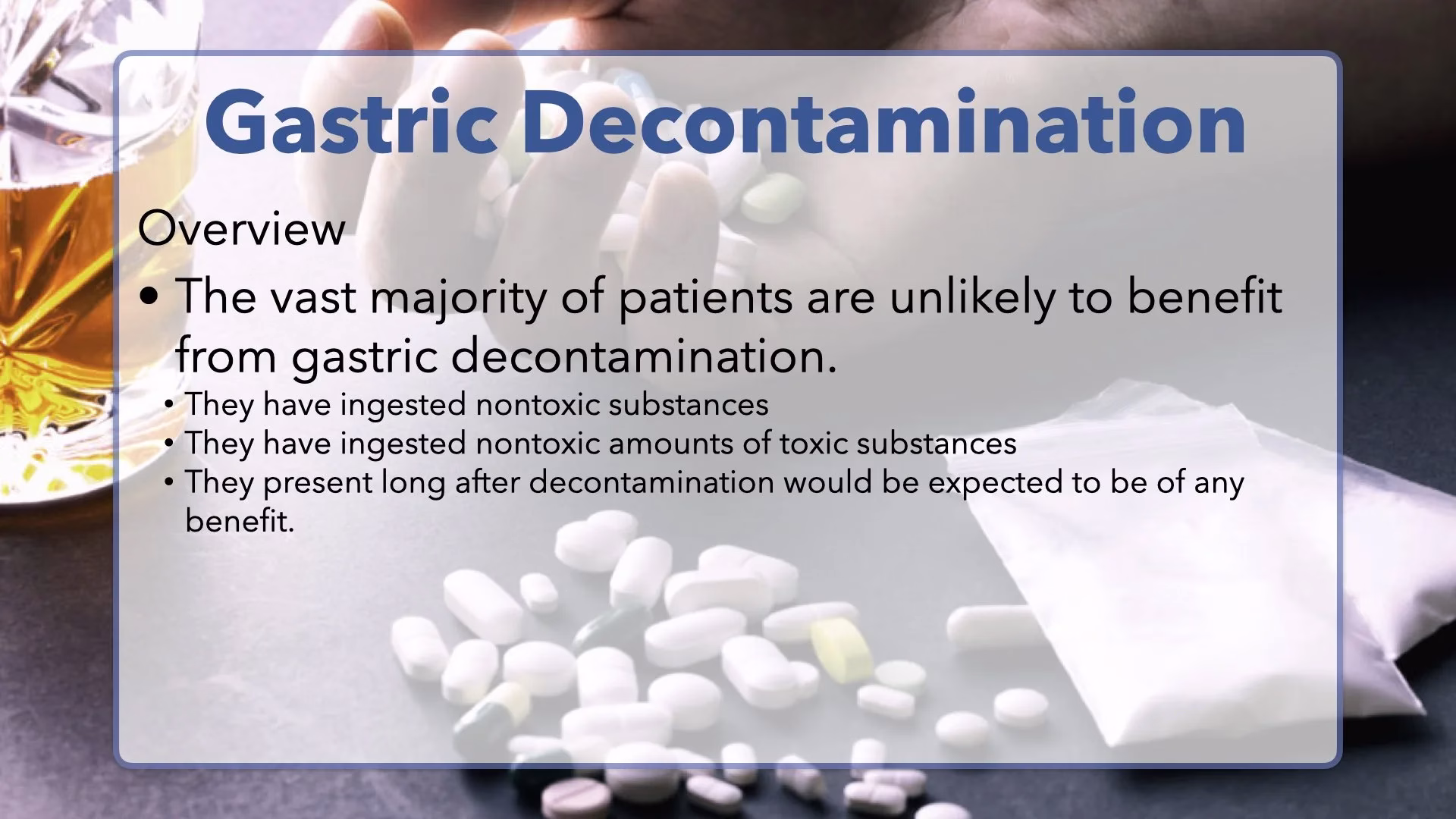 Gastric Decontamination

Overview

• The vast majority of patients are unlikely to benefit from gastric decontamination.

• They have ingested nontoxic substances
• They have ingested nontoxic amounts of toxic substances
• They present long after decontamination would be expected to be of any benefit.